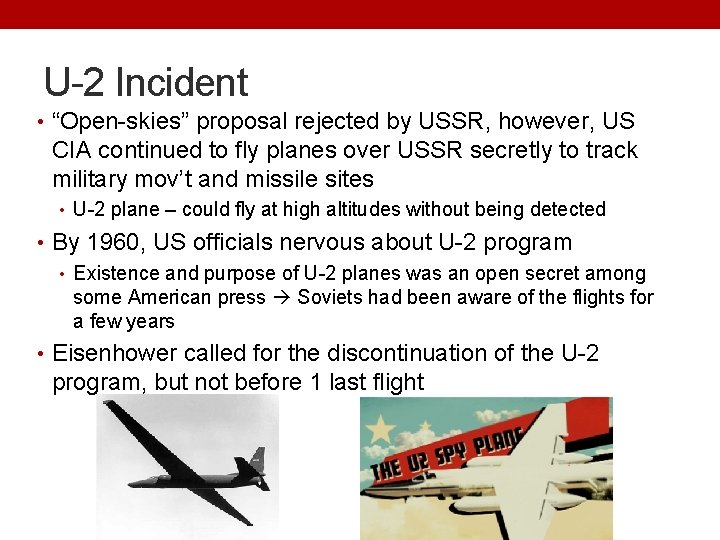 U-2 Incident

• “Open-skies” proposal rejected by USSR, however, US CIA continued to fly planes over USSR secretly to track military mov’t and missile sites
  • U-2 plane – could fly at high altitudes without being detected
• By 1960, US officials nervous about U-2 program
  • Existence and purpose of U-2 planes was an open secret among some American press → Soviets had been aware of the flights for a few years
• Eisenhower called for the discontinuation of the U-2 program, but not before 1 last flight

THE U2 SPY PLANE